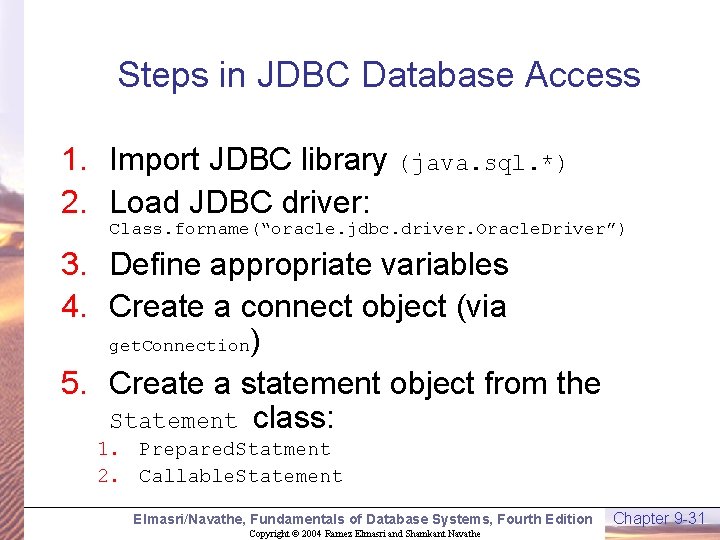 Steps in JDBC Database Access

1. Import JDBC library (java.sql.*)
2. Load JDBC driver: Class.forname("oracle.jdbc.driver.OracleDriver")
3. Define appropriate variables
4. Create a connect object (via getConnection)
5. Create a statement object from the Statement class:
   1. PreparedStatment
   2. CallableStatement

Elmasri/Navathe, Fundamentals of Database Systems, Fourth Edition
Chapter 9-31
Copyright © 2004 Ramez Elmasri and Shamkant Navathe